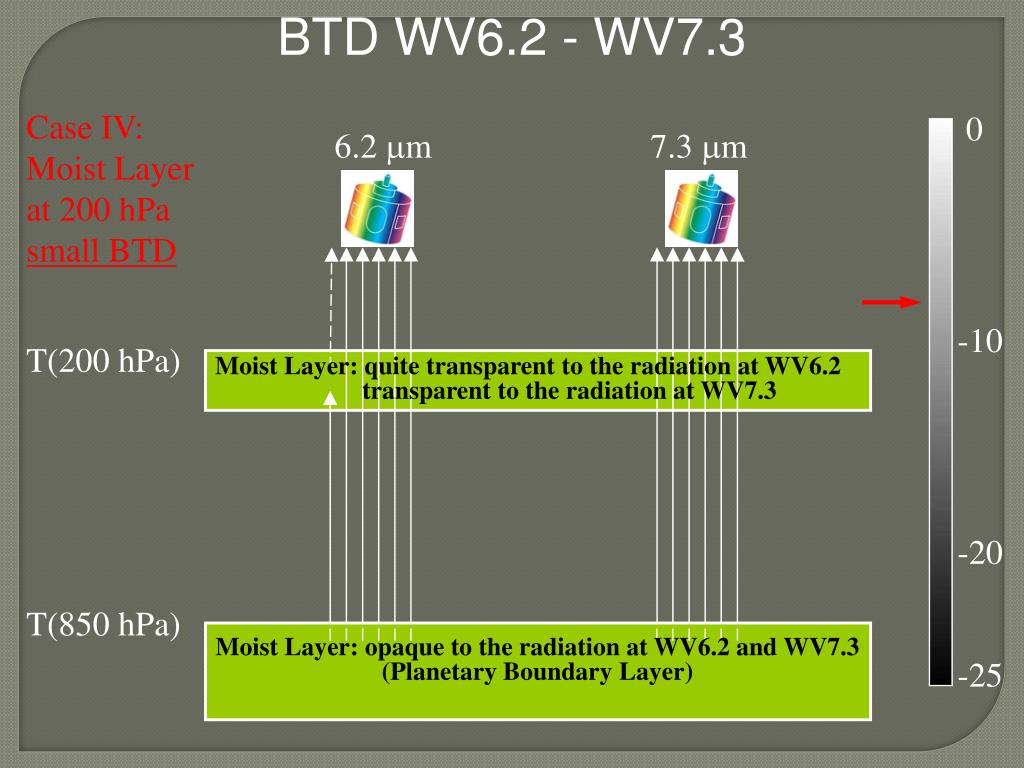 BTD WV6.2 - WV7.3

Case IV:
Moist Layer
at 200 hPa
small BTD

6.2 μm

7.3 μm

0

-10

-20

-25

T(200 hPa)

Moist Layer: quite transparent to the radiation at WV6.2
transparent to the radiation at WV7.3

T(850 hPa)

Moist Layer: opaque to the radiation at WV6.2 and WV7.3
(Planetary Boundary Layer)